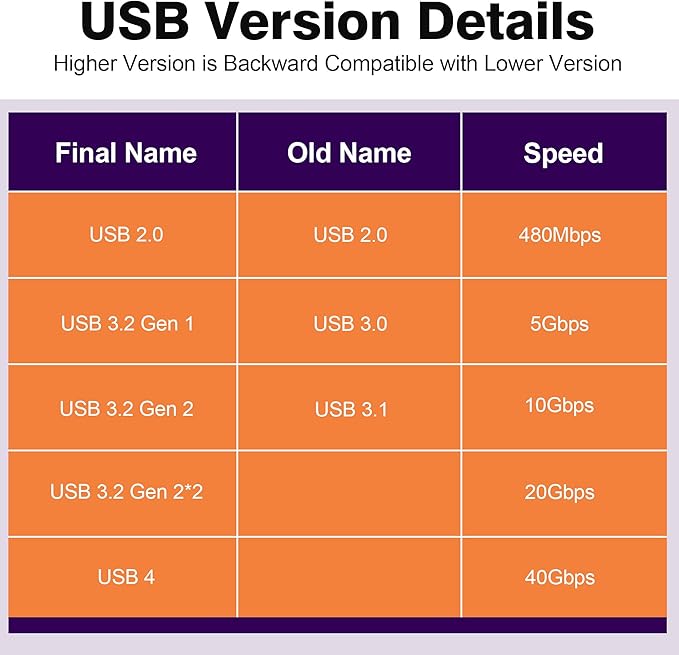 USB Version Details

Higher Version is Backward Compatible with Lower Version

| Final Name | Old Name | Speed |
|---|---|---|
| USB 2.0 | USB 2.0 | 480Mbps |
| USB 3.2 Gen 1 | USB 3.0 | 5Gbps |
| USB 3.2 Gen 2 | USB 3.1 | 10Gbps |
| USB 3.2 Gen 2*2 | | 20Gbps |
| USB 4 | | 40Gbps |